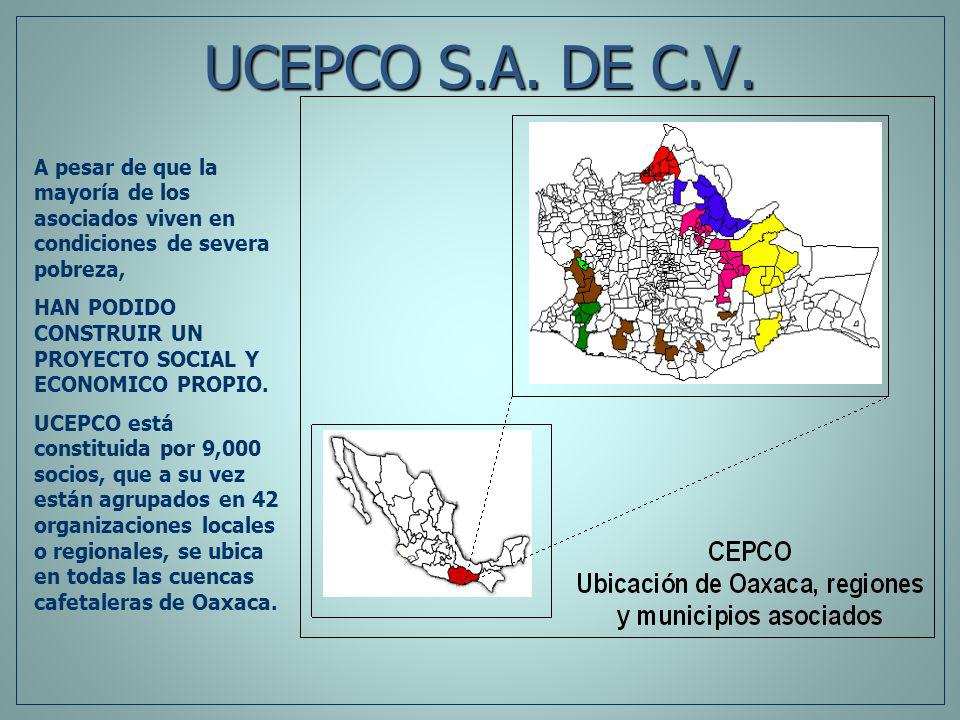 UCEPCO S.A. DE C.V.

A pesar de que la mayoría de los asociados viven en condiciones de severa pobreza,

HAN PODIDO CONSTRUIR UN PROYECTO SOCIAL Y ECONOMICO PROPIO.

UCEPCO está constituida por 9,000 socios, que a su vez están agrupados en 42 organizaciones locales o regionales, se ubica en todas las cuencas cafetaleras de Oaxaca.

CEPCO
Ubicación de Oaxaca, regiones y municipios asociados